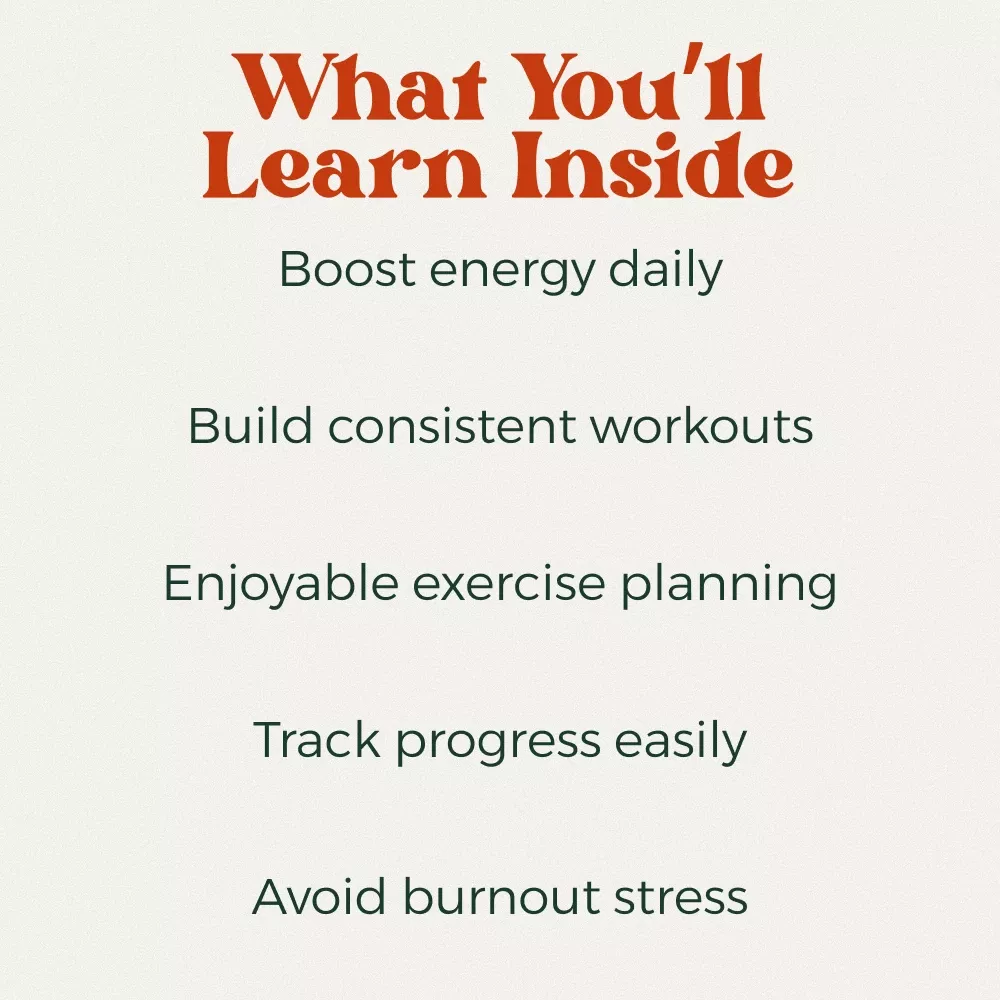 What You'll Learn Inside

Boost energy daily

Build consistent workouts

Enjoyable exercise planning

Track progress easily

Avoid burnout stress